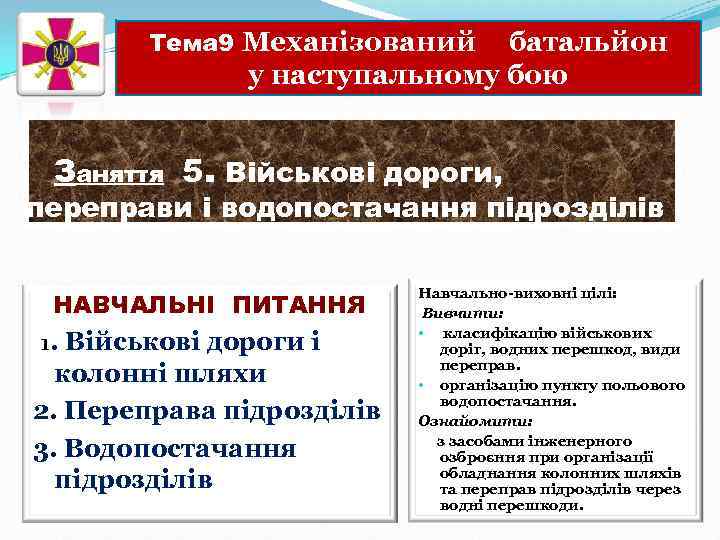 Тема9 Механізований батальйон у наступальному бою

Заняття 5. Військові дороги, переправи і водопостачання підрозділів

НАВЧАЛЬНІ ПИТАННЯ

1. Військові дороги і колонні шляхи

2. Переправа підрозділів

3. Водопостачання підрозділів

Навчально-виховні цілі:

Вивчити:

• класифікацію військових доріг, водних перешкод, види переправ.

• організацію пункту польового водопостачання.

Ознайомити:

з засобами інженерного озброєння при організації обладнання колонних шляхів та переправ підрозділів через водні перешкоди.